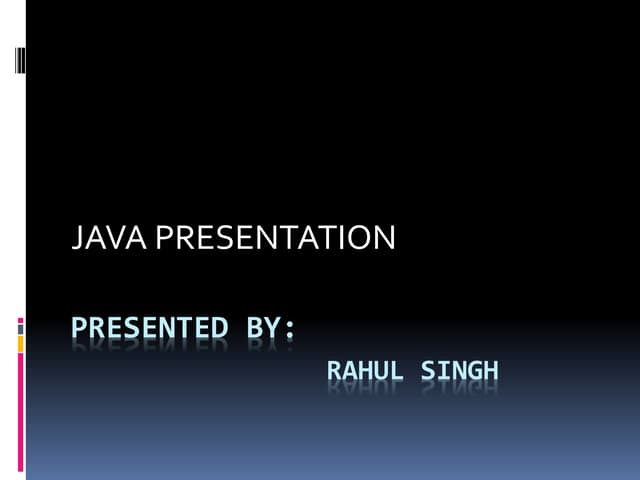 JAVA PRESENTATION

PRESENTED BY:
RAHUL SINGH